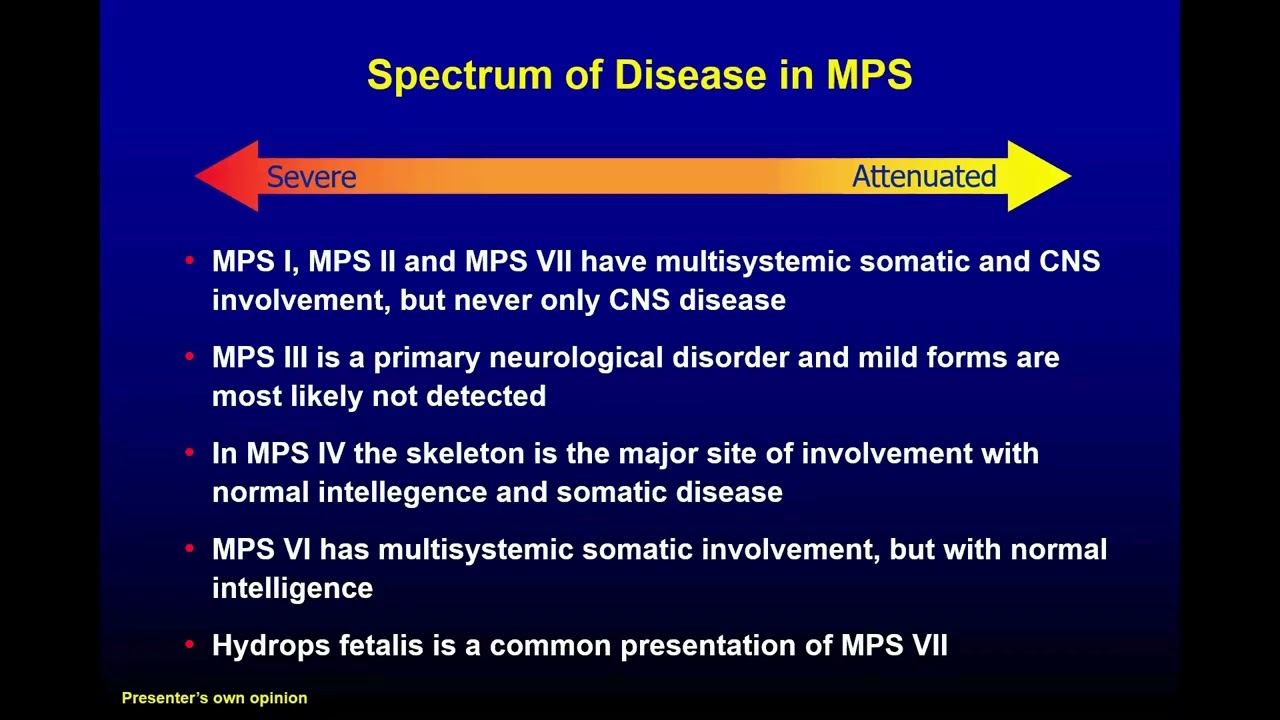 Spectrum of Disease in MPS

Severe

Attenuated

• MPS I, MPS II and MPS VII have multisystemic somatic and CNS involvement, but never only CNS disease

• MPS III is a primary neurological disorder and mild forms are most likely not detected

• In MPS IV the skeleton is the major site of involvement with normal intellegence and somatic disease

• MPS VI has multisystemic somatic involvement, but with normal intelligence

• Hydrops fetalis is a common presentation of MPS VII

Presenter's own opinion